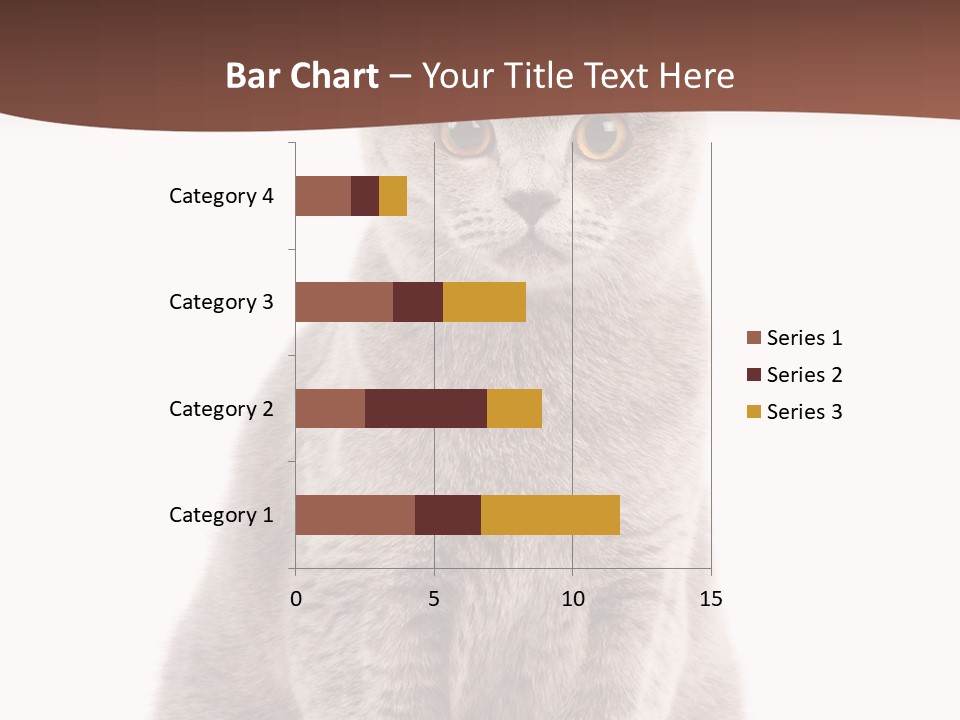 Bar Chart – Your Title Text Here

Category 4
Category 3
Category 2
Category 1

0
5
10
15

Series 1
Series 2
Series 3